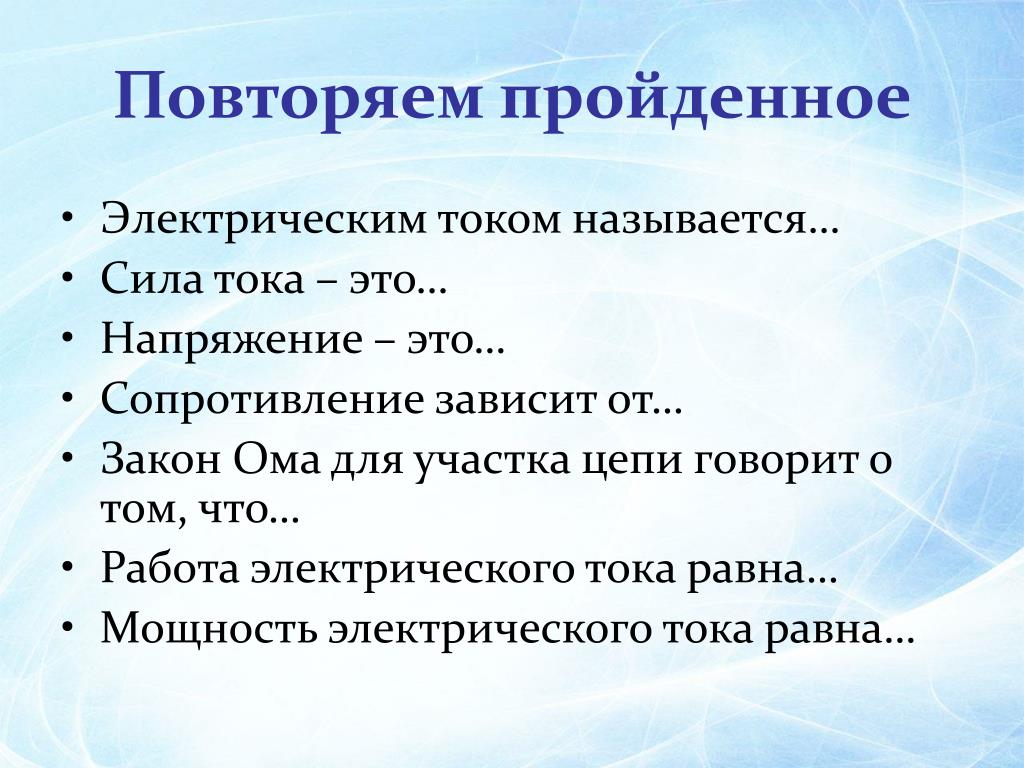 Повторяем пройденное

• Электрическим током называется…
• Сила тока – это…
• Напряжение – это…
• Сопротивление зависит от…
• Закон Ома для участка цепи говорит о том, что…
• Работа электрического тока равна…
• Мощность электрического тока равна…